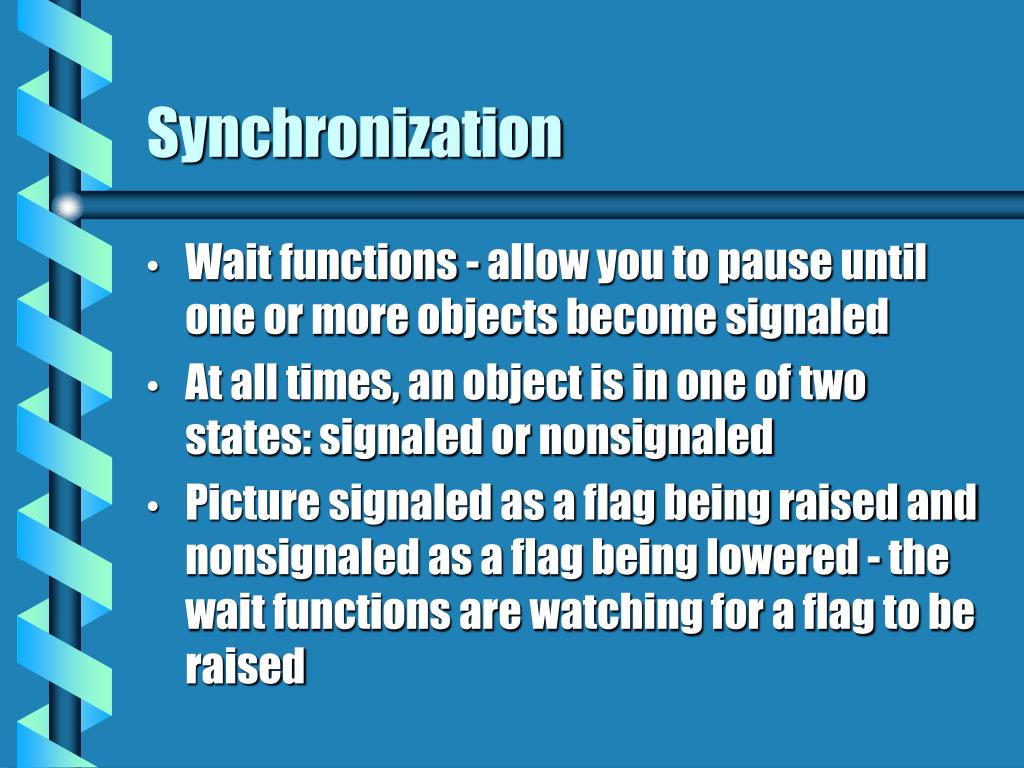 Synchronization

• Wait functions - allow you to pause until one or more objects become signaled

• At all times, an object is in one of two states: signaled or nonsignaled

• Picture signaled as a flag being raised and nonsignaled as a flag being lowered - the wait functions are watching for a flag to be raised